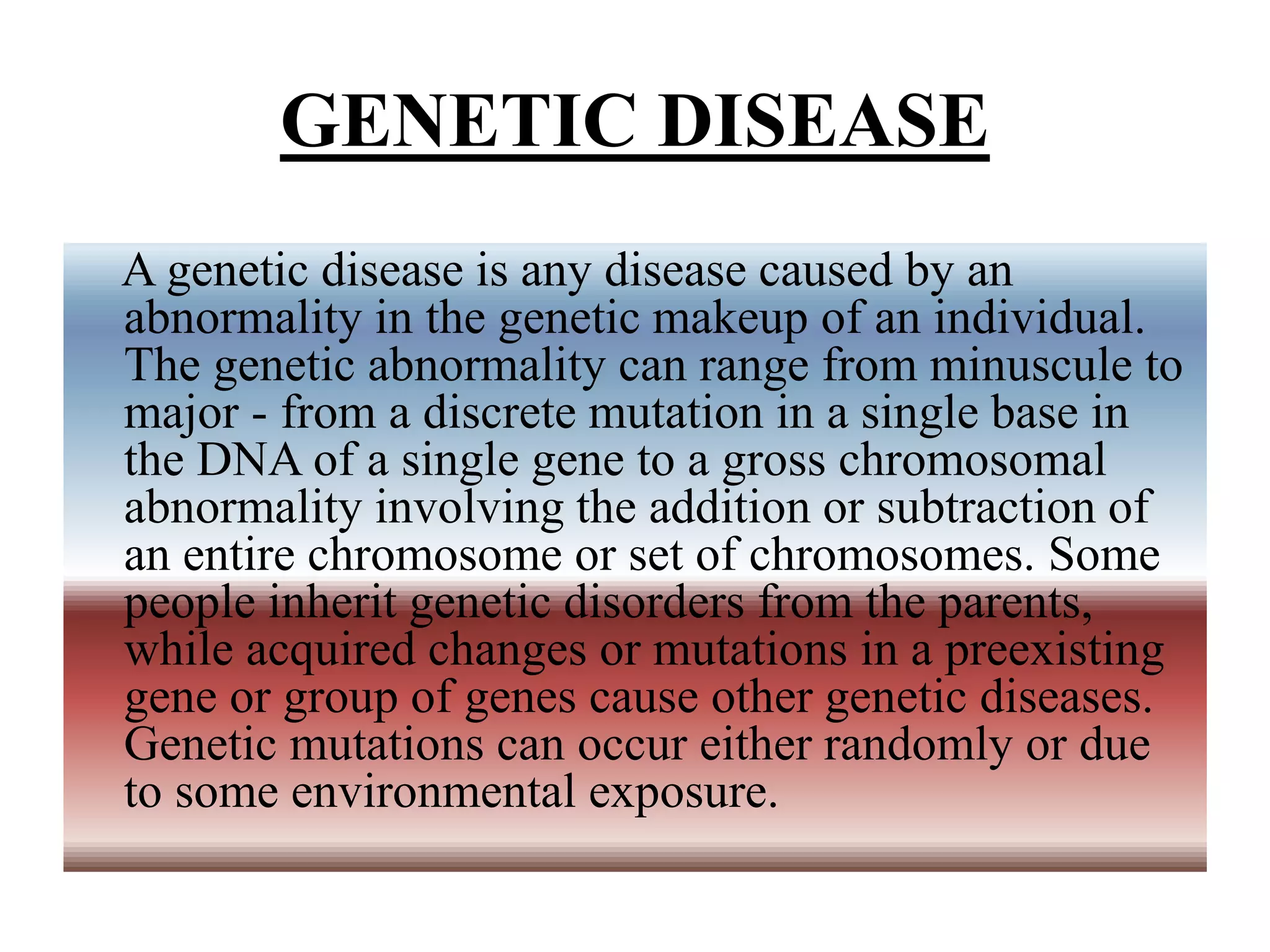 GENETIC DISEASE

A genetic disease is any disease caused by an abnormality in the genetic makeup of an individual. The genetic abnormality can range from minuscule to major - from a discrete mutation in a single base in the DNA of a single gene to a gross chromosomal abnormality involving the addition or subtraction of an entire chromosome or set of chromosomes. Some people inherit genetic disorders from the parents, while acquired changes or mutations in a preexisting gene or group of genes cause other genetic diseases. Genetic mutations can occur either randomly or due to some environmental exposure.